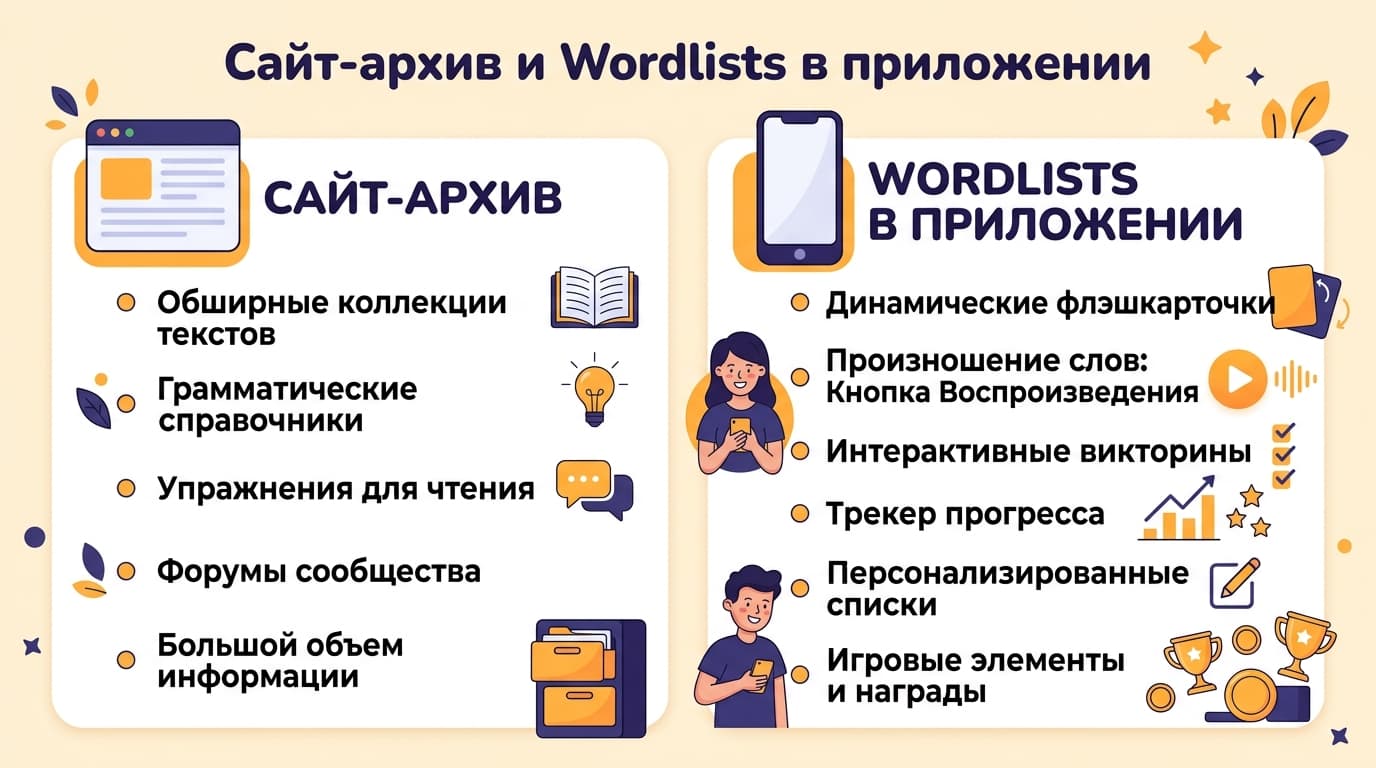 Сайт-архив и Wordlists в приложении

САЙТ-АРХИВ

Обширные коллекции текстов

Грамматические справочники

Упражнения для чтения

Форумы сообщества

Большой объем информации

WORDLISTS В ПРИЛОЖЕНИИ

Динамические флэшкарточки

Произношение слов: Кнопка Воспроизведения

Интерактивные викторины

Трекер прогресса

Персонализированные списки

Игровые элементы и награды